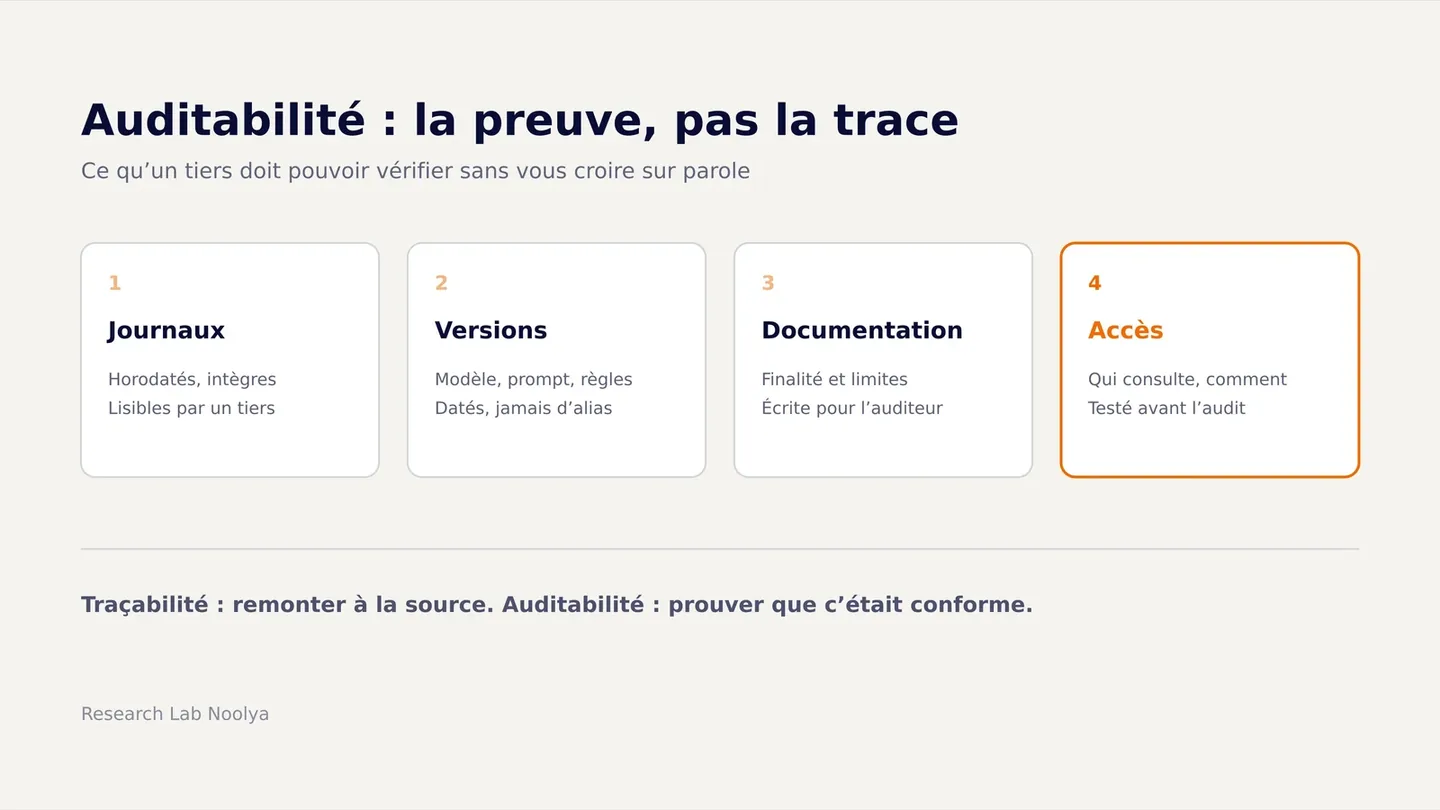 Auditabilité : la preuve, pas la trace

Ce qu'un tiers doit pouvoir vérifier sans vous croire sur parole

1

Journaux

Horodatés, intègres
Lisibles par un tiers

2

Versions

Modèle, prompt, règles
Datés, jamais d'alias

3

Documentation

Finalité et limites
Écrite pour l'auditeur

4

Accès

Qui consulte, comment
Testé avant l'audit

Traçabilité : remonter à la source. Auditabilité : prouver que c'était conforme.

Research Lab Noolya